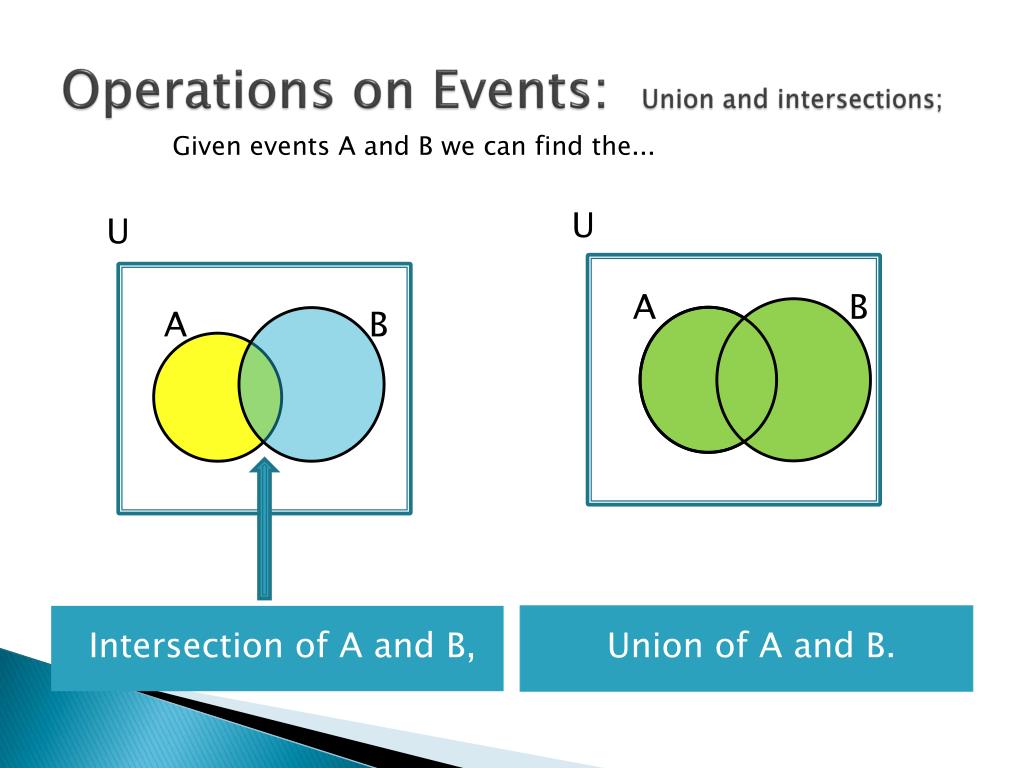 Operations on Events: Union and intersections;

Given events A and B we can find the...

U

A

B

U

A

B

Intersection of A and B,

Union of A and B.